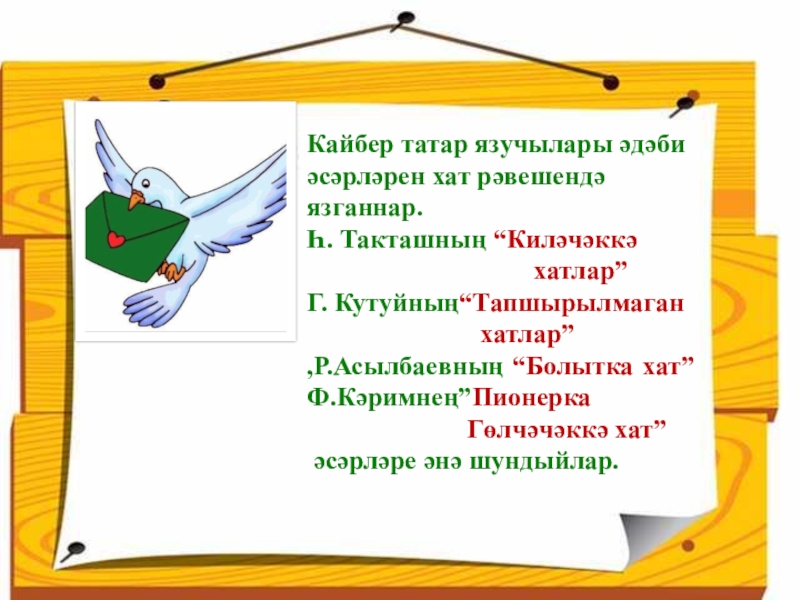 Кайбер татар язучылары әдәби әсәрләрен хат рәвешендә язганнар.
Һ. Такташның “Киләчәккә
хатлар”
Г. Кутуйның“Тапшырылмаган
хатлар”
,Р.Асылбаевның “Болытка хат”
Ф.Кәримнең”Пионерка
Гөлчәчәккә хат”
әсәрләре әнә шундыйлар.